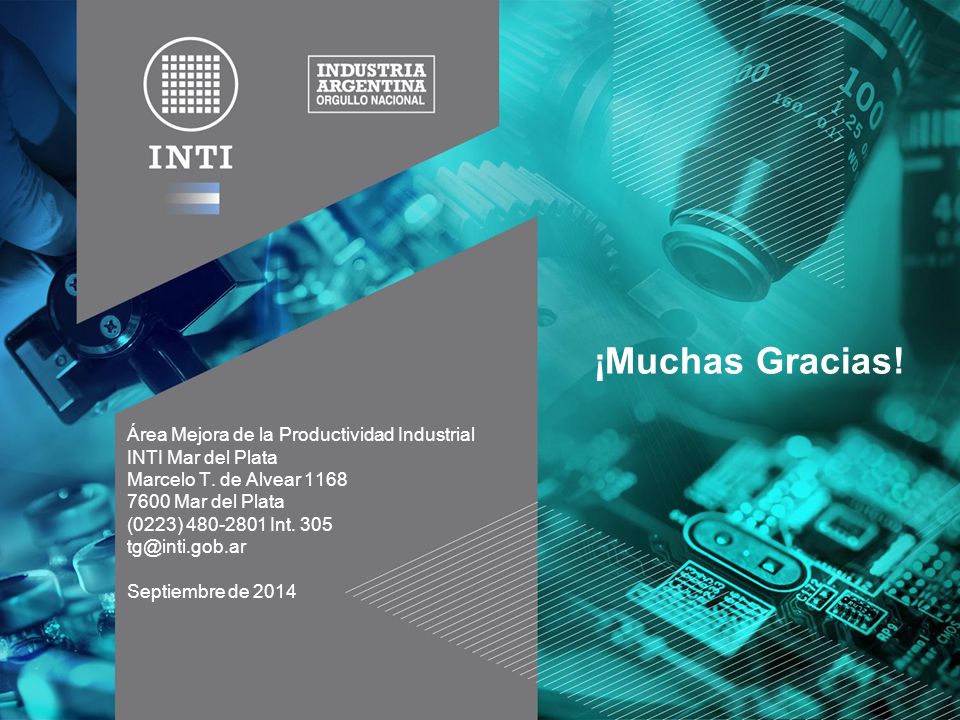 INTI

INDUSTRIA ARGENTINA
ORGULLO NACIONAL

¡Muchas Gracias!

Área Mejora de la Productividad Industrial
INTI Mar del Plata
Marcelo T. de Alvear 1168
7600 Mar del Plata
(0223) 480-2801 Int. 305
tg@inti.gob.ar

Septiembre de 2014